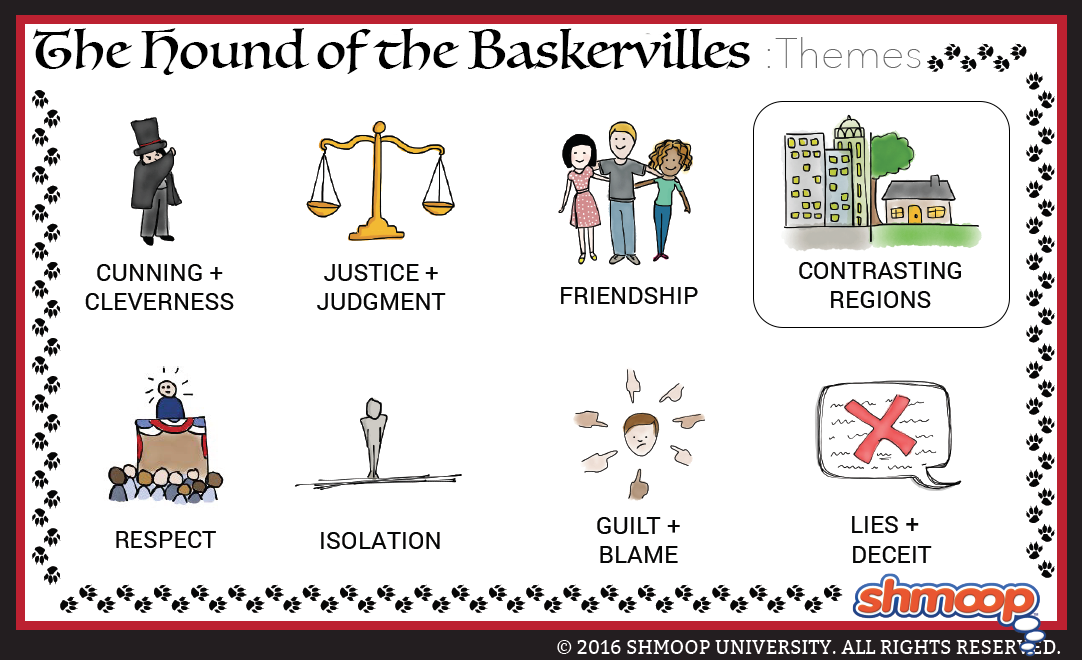 The Hound of the Baskervilles :Themes

CUNNING + CLEVERNESS

JUSTICE + JUDGMENT

FRIENDSHIP

CONTRASTING REGIONS

RESPECT

ISOLATION

GUILT + BLAME

LIES + DECEIT

shmoop

© 2016 SHMOOP UNIVERSITY. ALL RIGHTS RESERVED.